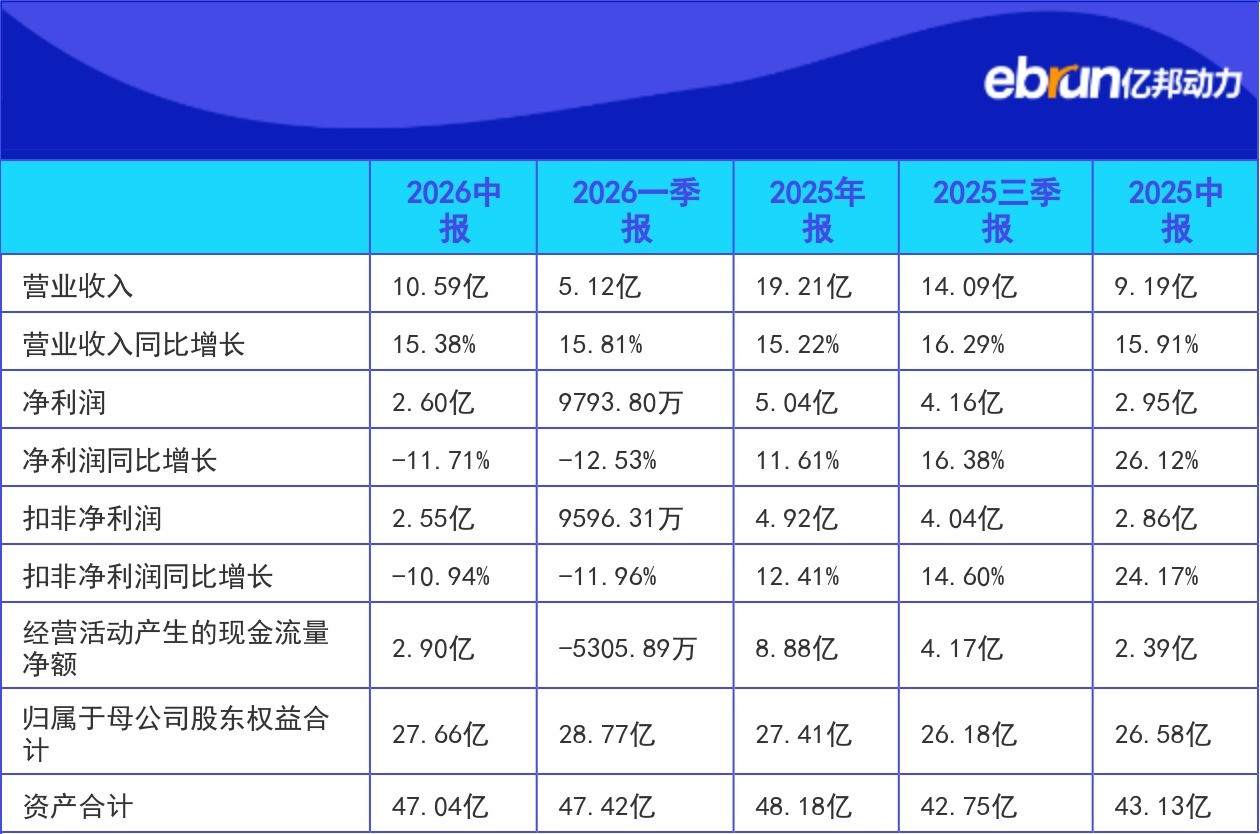 ebrun亿邦动力

|  | 2026中报 | 2026一季报 | 2025年报 | 2025三季报 | 2025中报 |
|---|---|---|---|---|---|
| 营业收入 | 10.59亿 | 5.12亿 | 19.21亿 | 14.09亿 | 9.19亿 |
| 营业收入同比增长 | 15.38% | 15.81% | 15.22% | 16.29% | 15.91% |
| 净利润 | 2.60亿 | 9793.80万 | 5.04亿 | 4.16亿 | 2.95亿 |
| 净利润同比增长 | -11.71% | -12.53% | 11.61% | 16.38% | 26.12% |
| 扣非净利润 | 2.55亿 | 9596.31万 | 4.92亿 | 4.04亿 | 2.86亿 |
| 扣非净利润同比增长 | -10.94% | -11.96% | 12.41% | 14.60% | 24.17% |
| 经营活动产生的现金流量净额 | 2.90亿 | -5305.89万 | 8.88亿 | 4.17亿 | 2.39亿 |
| 归属于母公司股东权益合计 | 27.66亿 | 28.77亿 | 27.41亿 | 26.18亿 | 26.58亿 |
| 资产合计 | 47.04亿 | 47.42亿 | 48.18亿 | 42.75亿 | 43.13亿 |